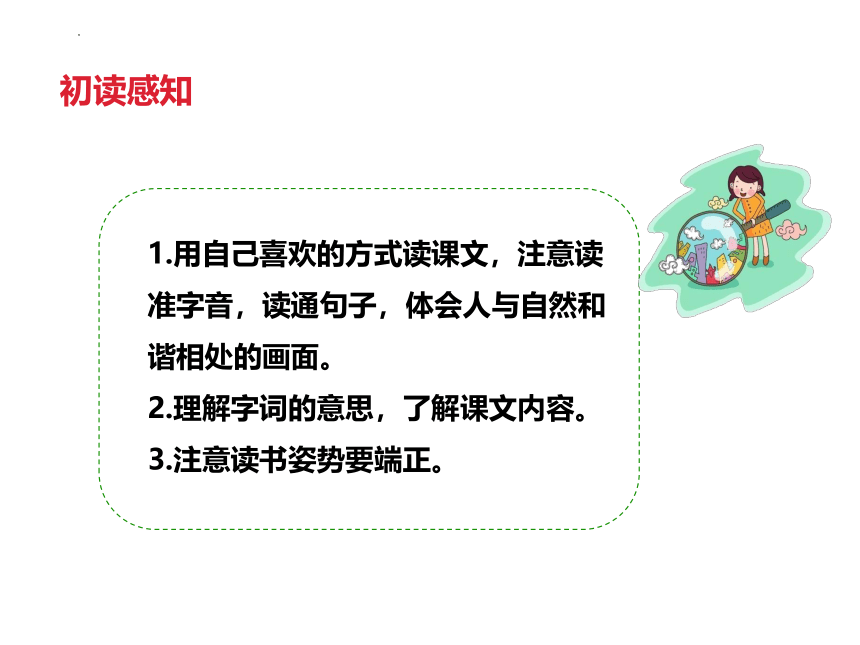 初读感知

1.用自己喜欢的方式读课文，注意读准字音，读通句子，体会人与自然和谐相处的画面。
2.理解字词的意思，了解课文内容。
3.注意读书姿势要端正。